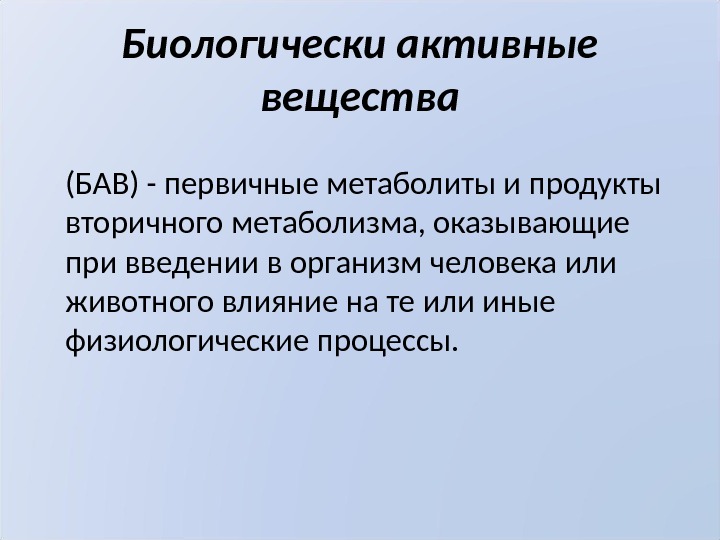 Биологически активные вещества

(БАВ) - первичные метаболиты и продукты вторичного метаболизма, оказывающие при введении в организм человека или животного влияние на те или иные физиологические процессы.